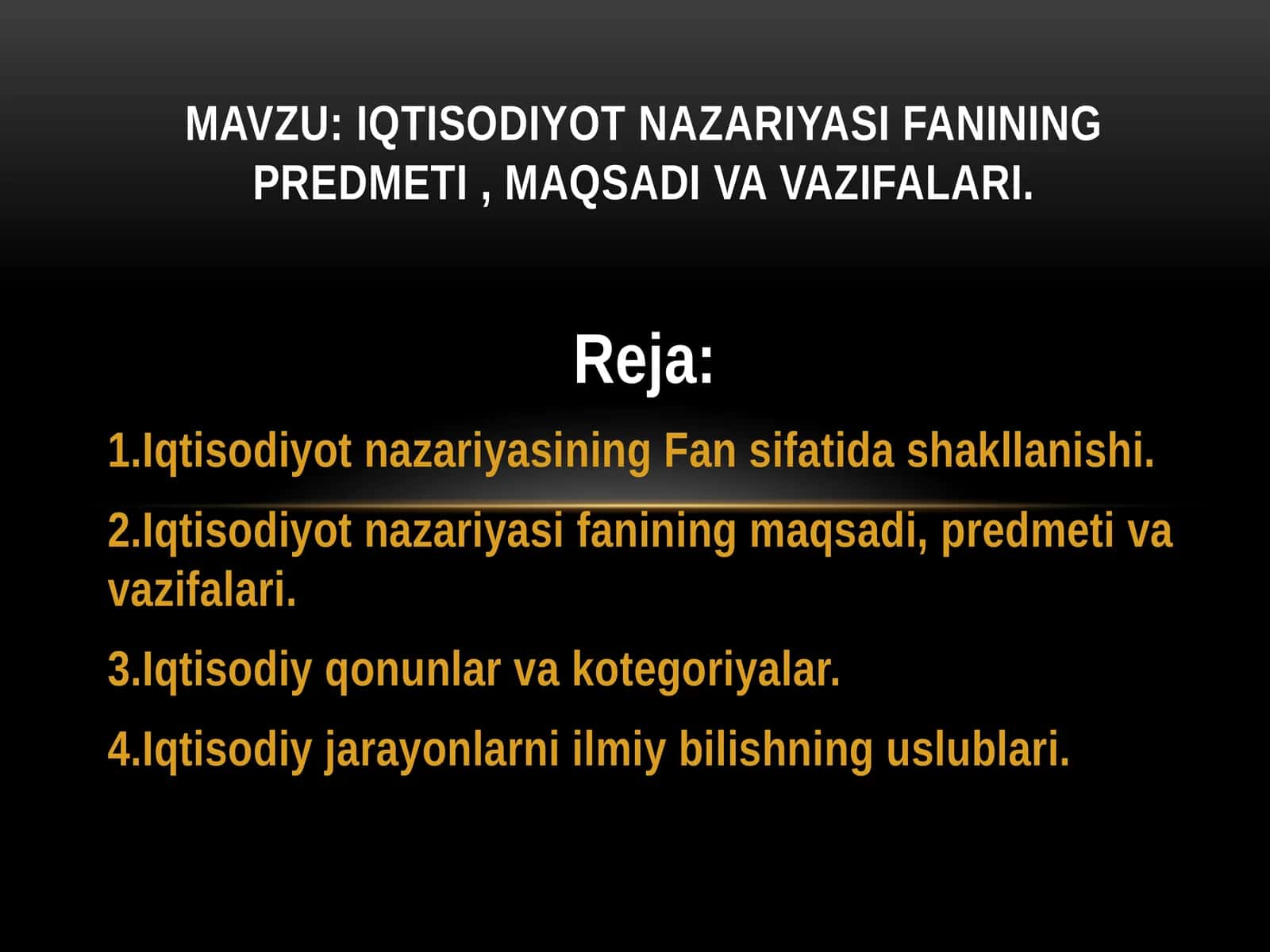 MAVZU: IQTISODIYOT NAZARIYASI FANINING PREDMETI , MAQSADI VA VAZIFALARI.

Reja:

1.Iqtisodiyot nazariyasining Fan sifatida shakllanishi.

2.Iqtisodiyot nazariyasi fanining maqsadi, predmeti va vazifalari.

3.Iqtisodiy qonunlar va kotegoriyalar.

4.Iqtisodiy jarayonlarni ilmiy bilishning uslublari.